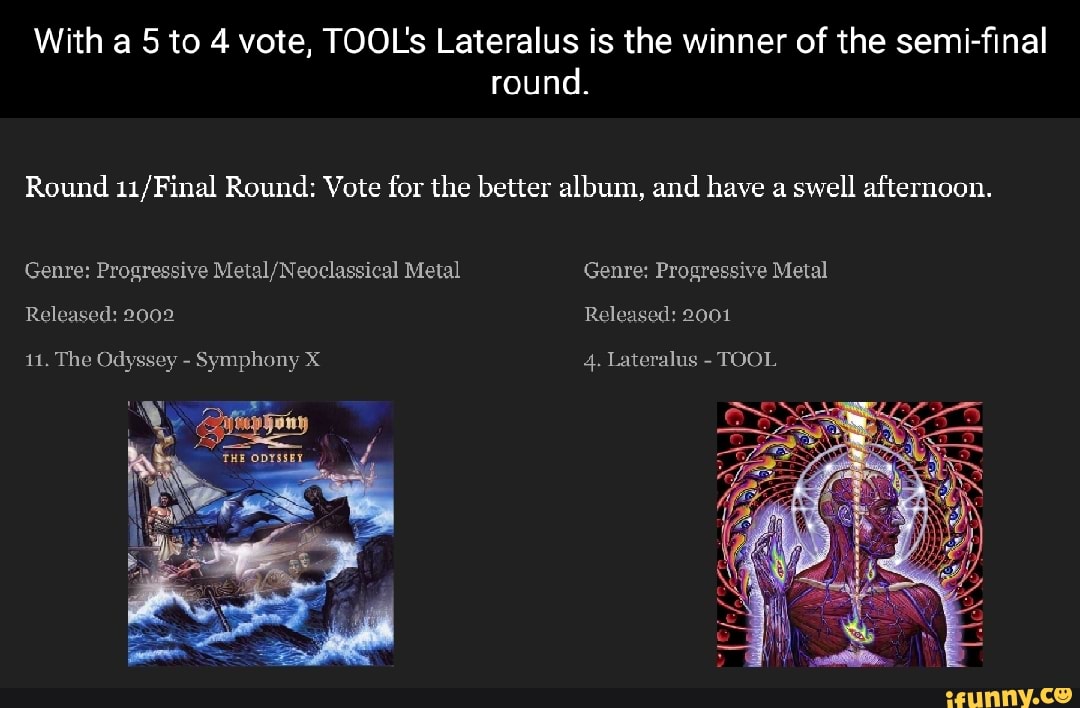 With a 5 to 4 vote, TOOL's Lateralus is the winner of the semi-final round.

Round 11/Final Round: Vote for the better album, and have a swell afternoon.

Genre: Progressive Metal/Neoclassical Metal

Released: 2002

11. The Odyssey - Symphony X

Symphony X
THE ODYSSEY

Genre: Progressive Metal

Released: 2001

4. Lateralus - TOOL

ifunny.co